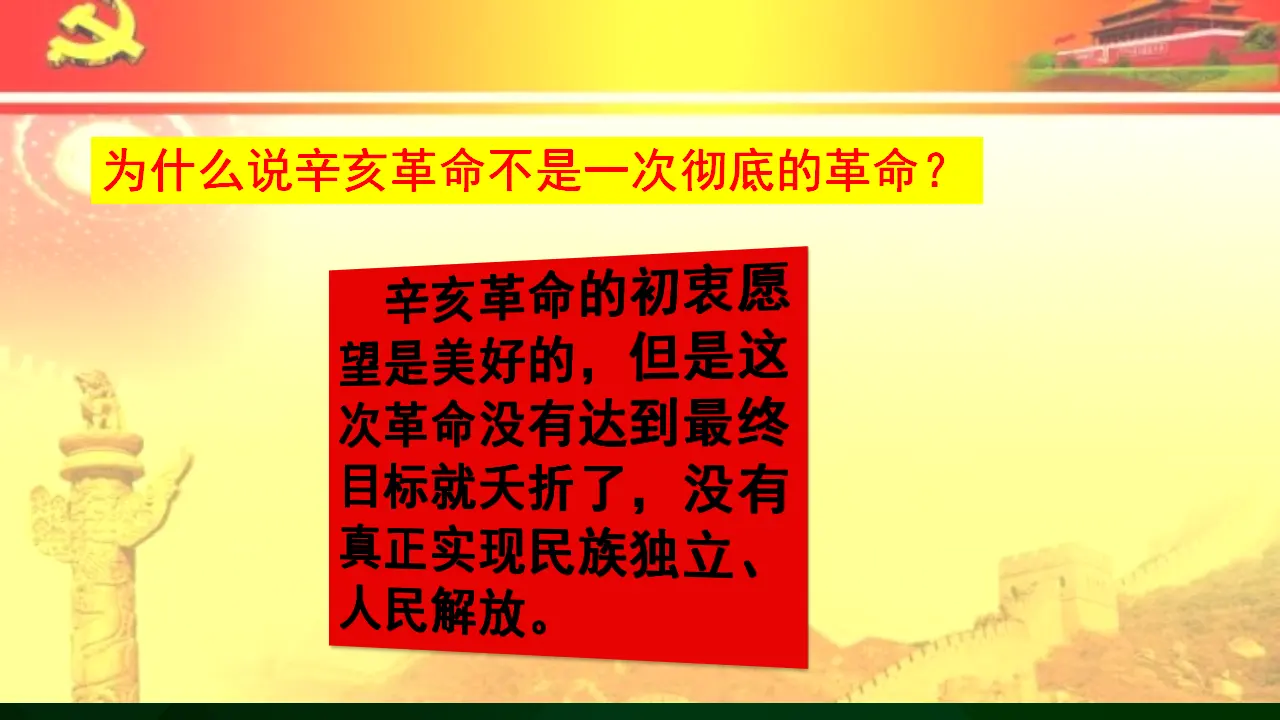 为什么说辛亥革命不是一次彻底的革命？

辛亥革命的初衷愿望是美好的，但是这次革命没有达到最终目标就夭折了，没有真正实现民族独立、人民解放。